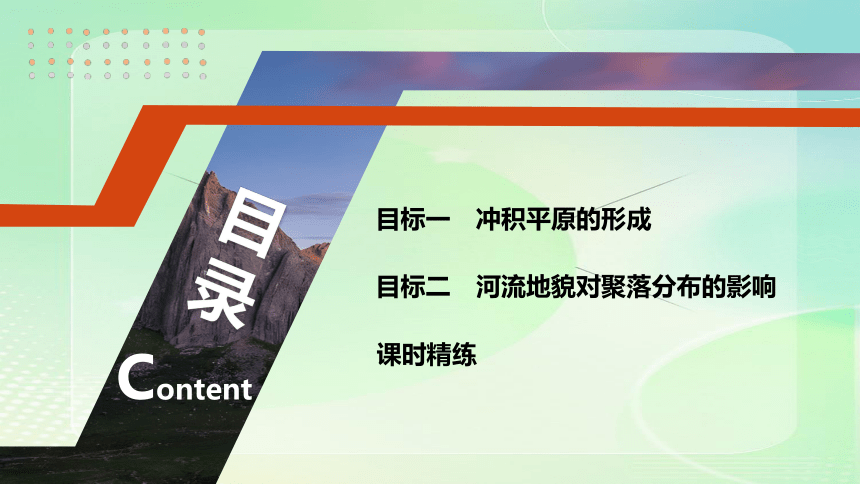 目录

Content

目标一　冲积平原的形成

目标二　河流地貌对聚落分布的影响

课时精练